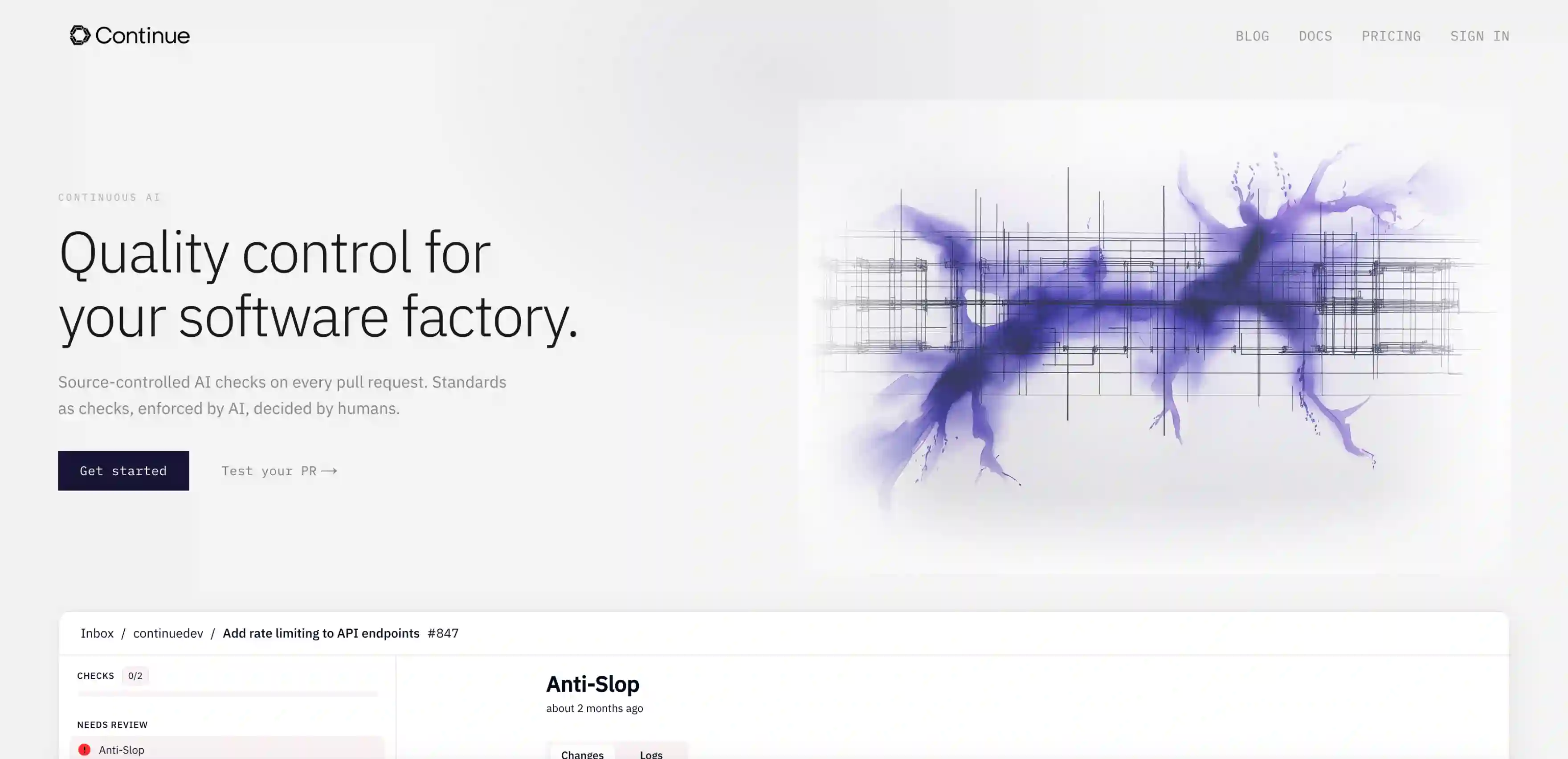 Continue

BLOG DOCS PRICING SIGN IN

CONTINUOUS AI

Quality control for your software factory.

Source-controlled AI checks on every pull request. Standards as checks, enforced by AI, decided by humans.

Get started

Test your PR ⟶

Inbox / continuedev / Add rate limiting to API endpoints #847

CHECKS 0/2

NEEDS REVIEW

Anti-Slop

Anti-Slop

about 2 months ago

Changes Logs